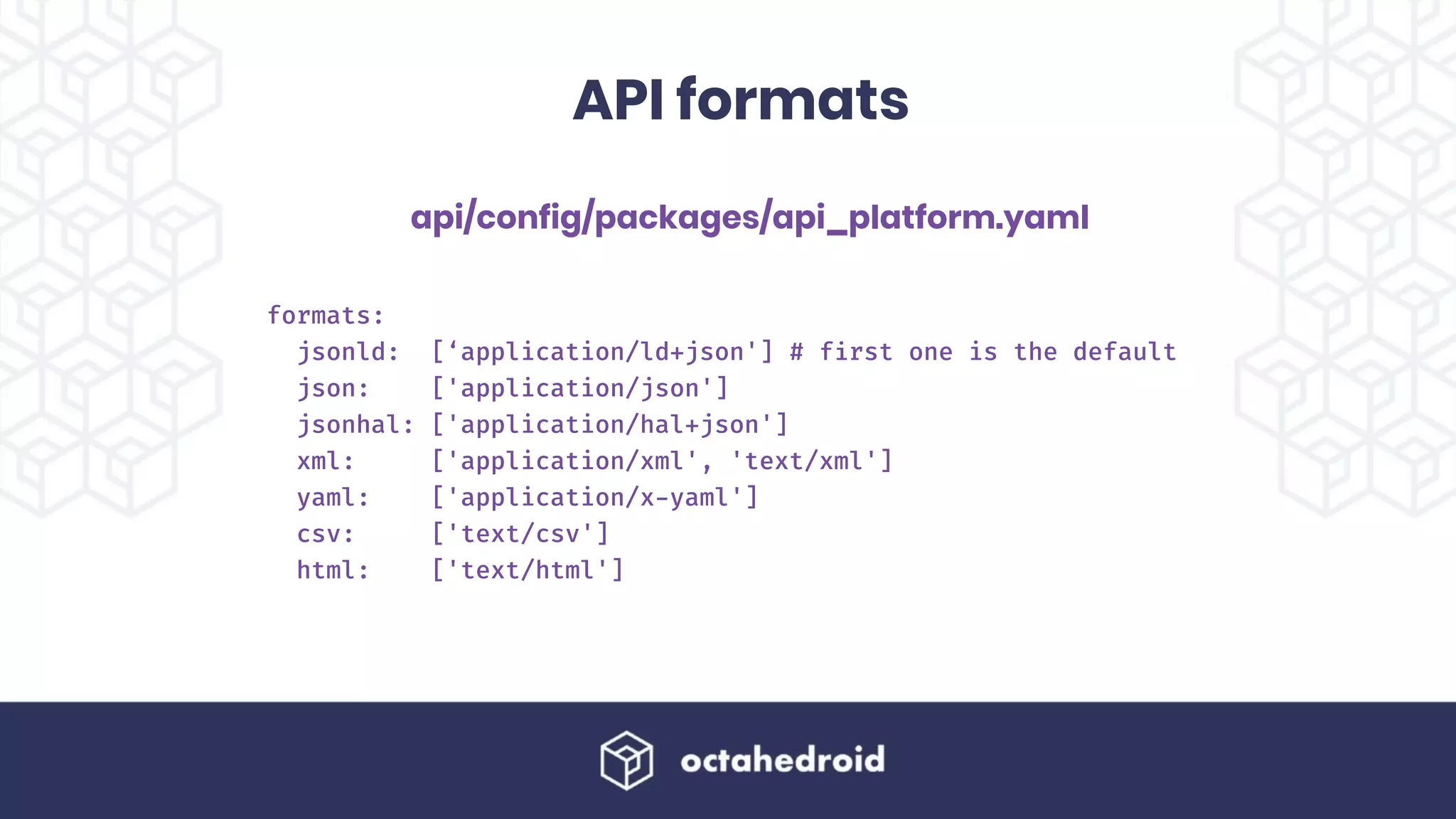 API formats

api/config/packages/api_platform.yaml

formats:
  jsonld:  [‘application/ld+json'] # first one is the default
  json:    ['application/json']
  jsonhal: ['application/hal+json']
  xml:     ['application/xml', 'text/xml']
  yaml:    ['application/x-yaml']
  csv:     ['text/csv']
  html:    ['text/html']

octahedroid